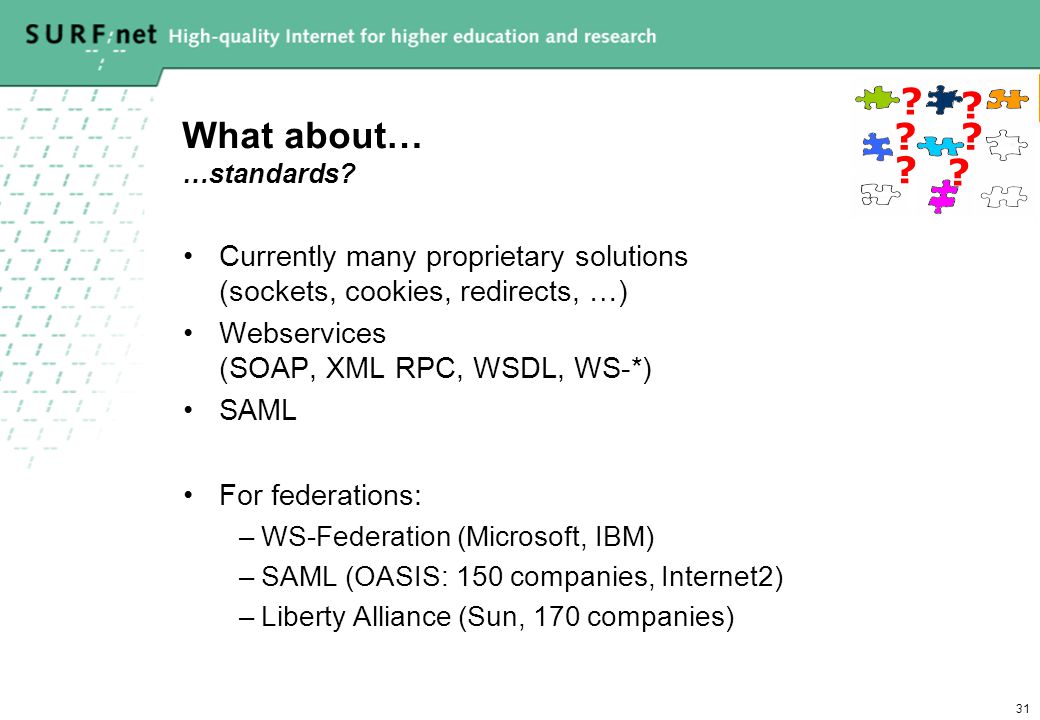 SURFnet High-quality Internet for higher education and research

? ? ? ? ? ?

What about…
…standards?

• Currently many proprietary solutions (sockets, cookies, redirects, …)
• Webservices (SOAP, XML RPC, WSDL, WS-*)
• SAML

• For federations:
– WS-Federation (Microsoft, IBM)
– SAML (OASIS: 150 companies, Internet2)
– Liberty Alliance (Sun, 170 companies)

31